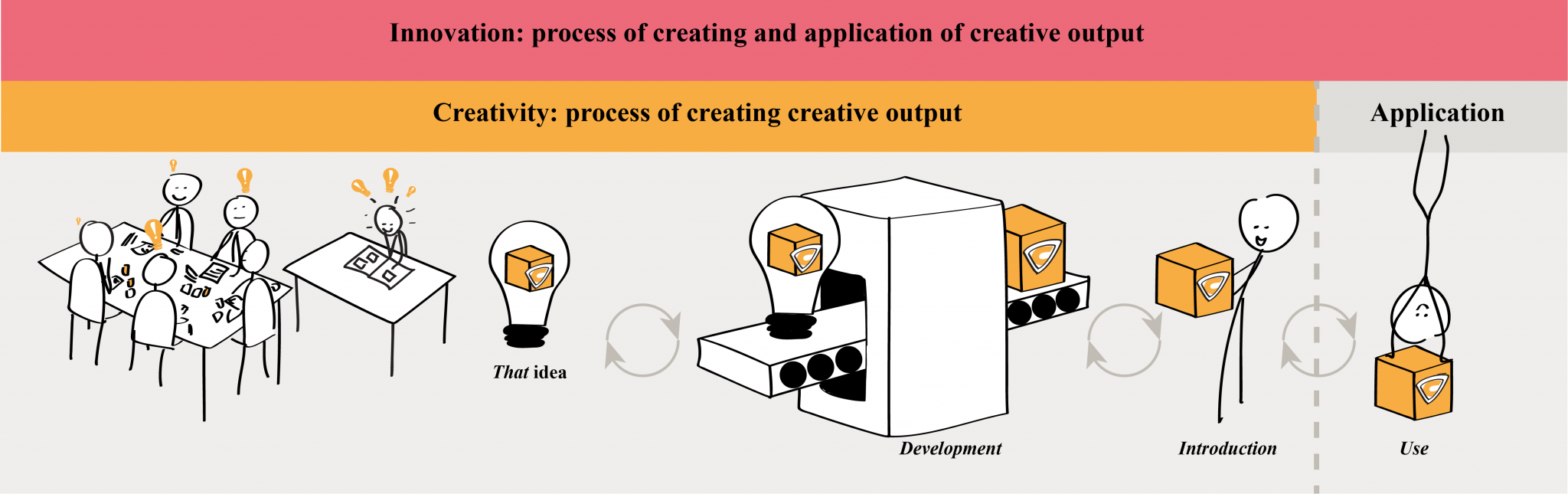 Innovation: process of creating and application of creative output

Creativity: process of creating creative output

Application

That idea

Development

Introduction

Use